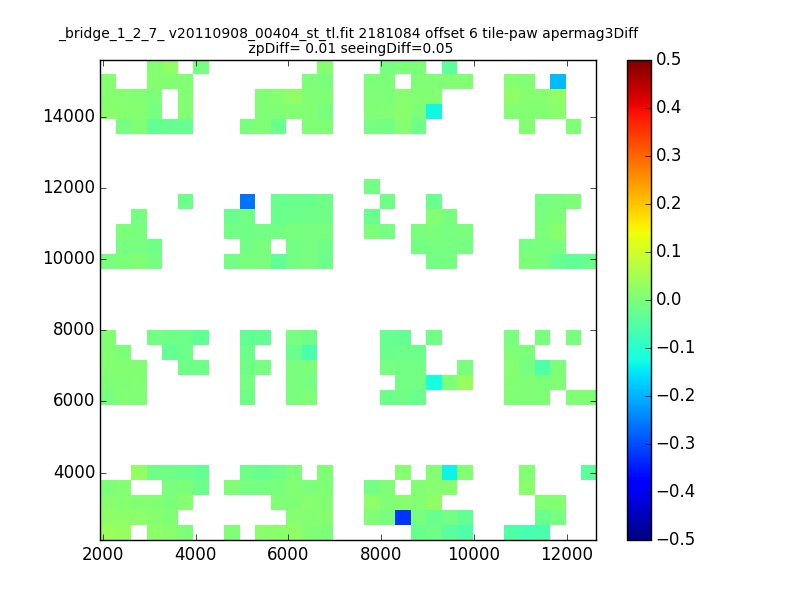 _bridge_1_2_7_ v20110908_00404_st_tl.fit 2181084 offset 6 tile-paw apermag3Diff
zpDiff= 0.01 seeingDiff=0.05

14000
12000
10000
8000
6000
4000

2000 4000 6000 8000 10000 12000

0.5
0.4
0.3
0.2
0.1
0.0
−0.1
−0.2
−0.3
−0.4
−0.5